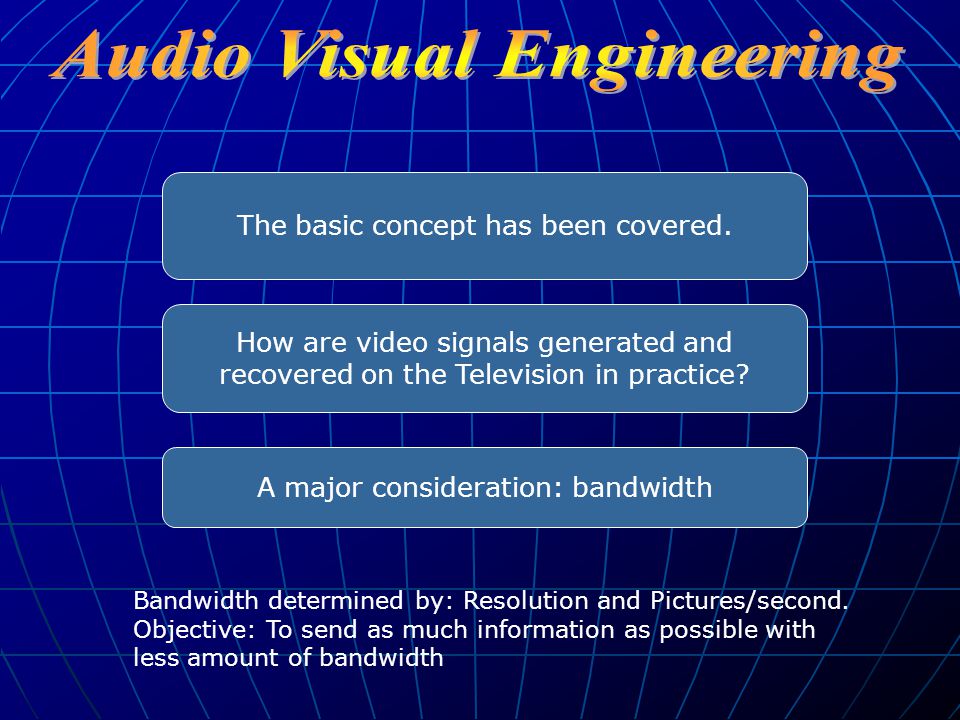 Audio Visual Engineering

The basic concept has been covered.

How are video signals generated and recovered on the Television in practice?

A major consideration: bandwidth

Bandwidth determined by: Resolution and Pictures/second.
Objective: To send as much information as possible with less amount of bandwidth